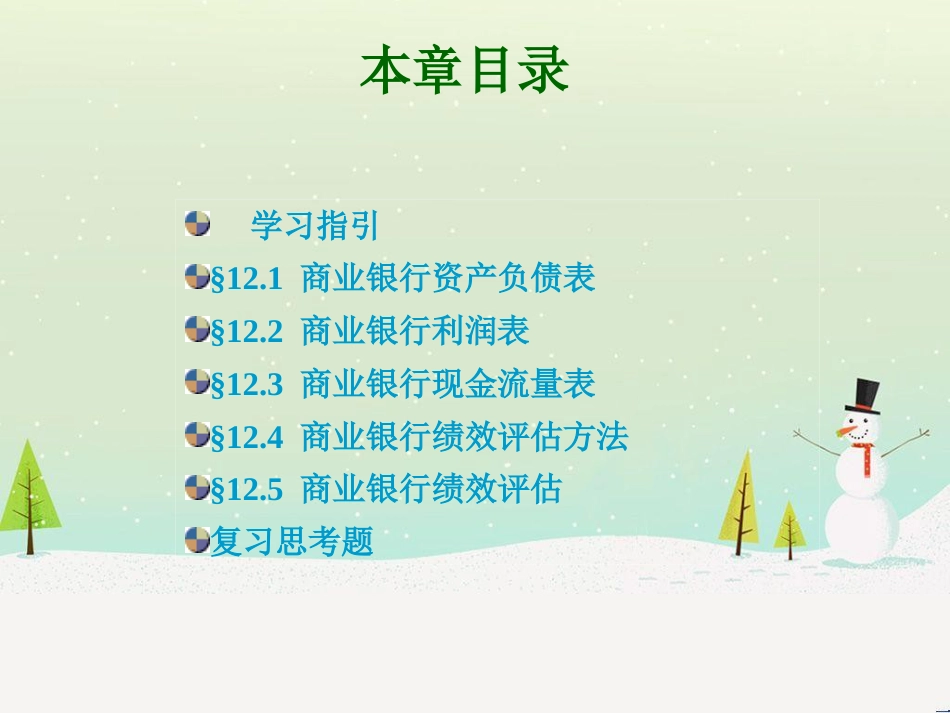 本章目录

学习指引

§12.1 商业银行资产负债表

§12.2 商业银行利润表

§12.3 商业银行现金流量表

§12.4 商业银行绩效评估方法

§12.5 商业银行绩效评估

复习思考题